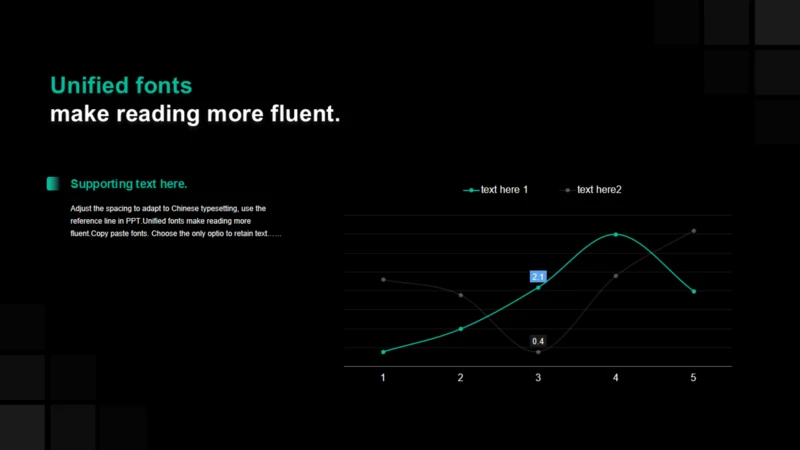 Unified fonts
make reading more fluent.

Supporting text here.

Adjust the spacing to adapt to Chinese typesetting, use the reference line in PPT.Unified fonts make reading more fluent.Copy paste fonts. Choose the only optio to retain text……

text here 1
text here2

2.1
0.4

1
2
3
4
5